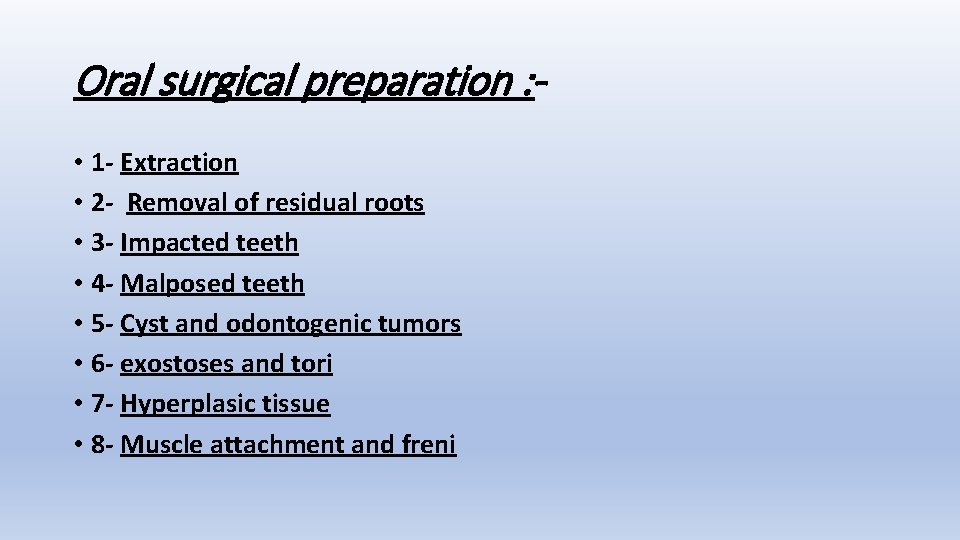 Oral surgical preparation :-

• 1- Extraction
• 2- Removal of residual roots
• 3- Impacted teeth
• 4- Malposed teeth
• 5- Cyst and odontogenic tumors
• 6- exostoses and tori
• 7- Hyperplasic tissue
• 8- Muscle attachment and freni